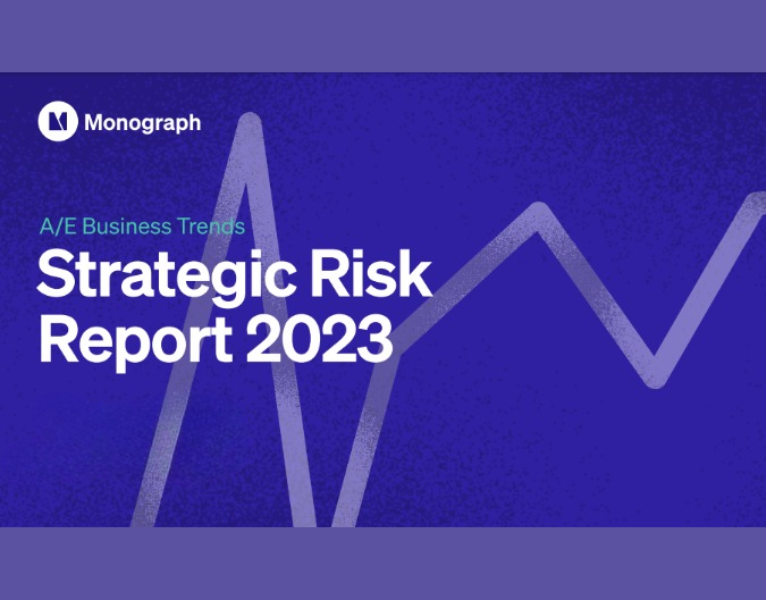 Monograph

A/E Business Trends

Strategic Risk Report 2023